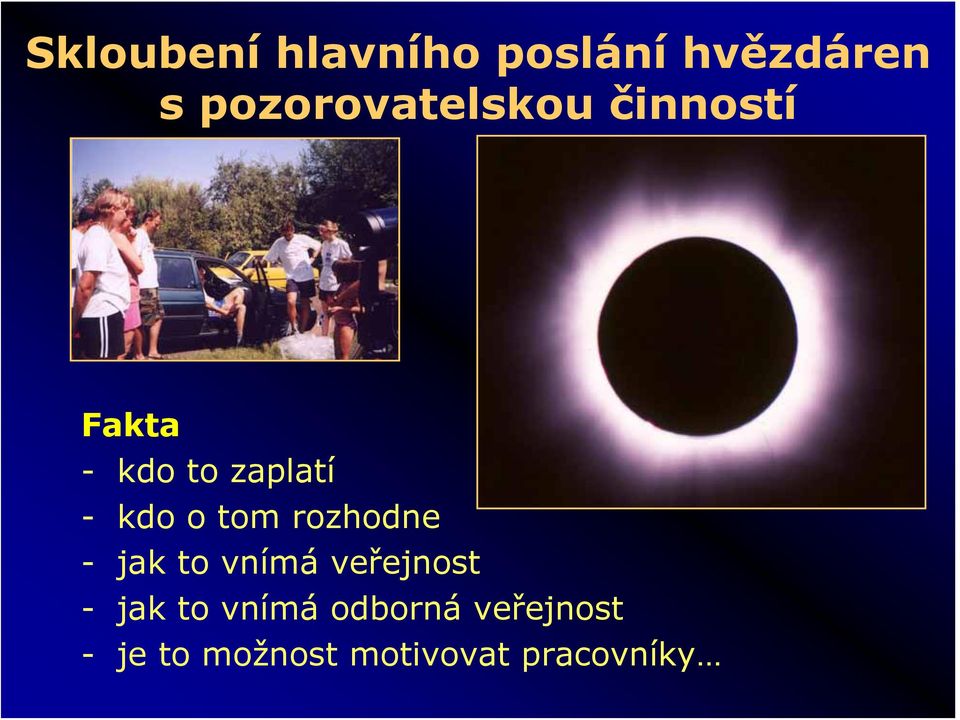 Skloubení hlavního poslání hvězdáren s pozorovatelskou činností

Fakta
- kdo to zaplatí
- kdo o tom rozhodne
- jak to vnímá veřejnost
- jak to vnímá odborná veřejnost
- je to možnost motivovat pracovníky…